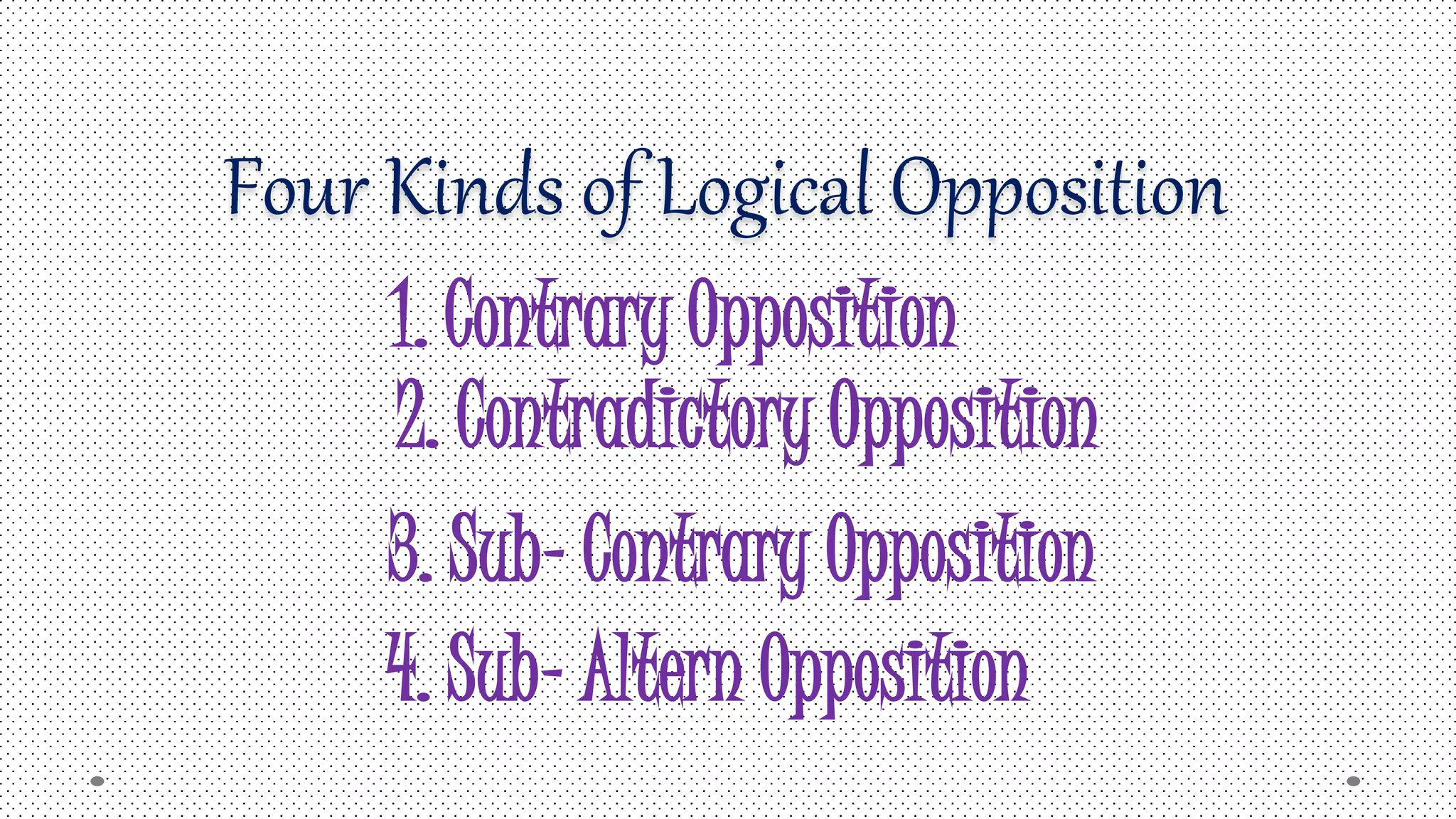 Four Kinds of Logical Opposition

1. Contrary Opposition
2. Contradictory Opposition
3. Sub- Contrary Opposition
4. Sub- Altern Opposition